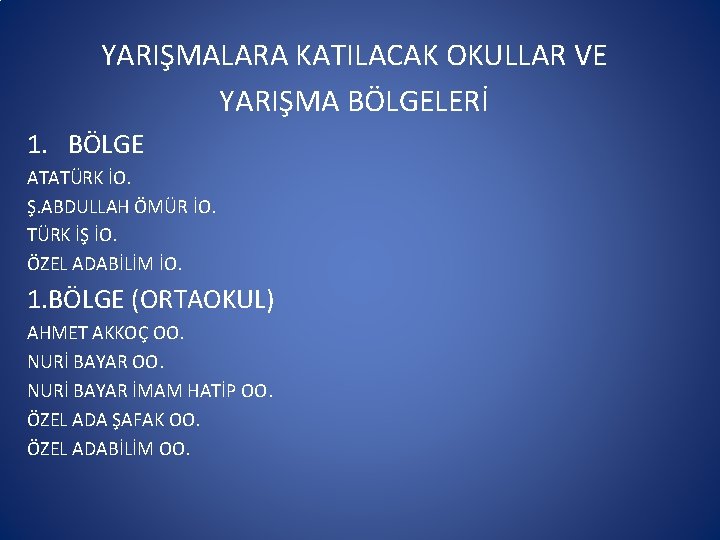 YARIŞMALARA KATILACAK OKULLAR VE YARIŞMA BÖLGELERİ

1. BÖLGE

ATATÜRK İO.
Ş.ABDULLAH ÖMÜR İO.
TÜRK İŞ İO.
ÖZEL ADABİLİM İO.

1.BÖLGE (ORTAOKUL)

AHMET AKKOÇ OO.
NURİ BAYAR OO.
NURİ BAYAR İMAM HATİP OO.
ÖZEL ADA ŞAFAK OO.
ÖZEL ADABİLİM OO.